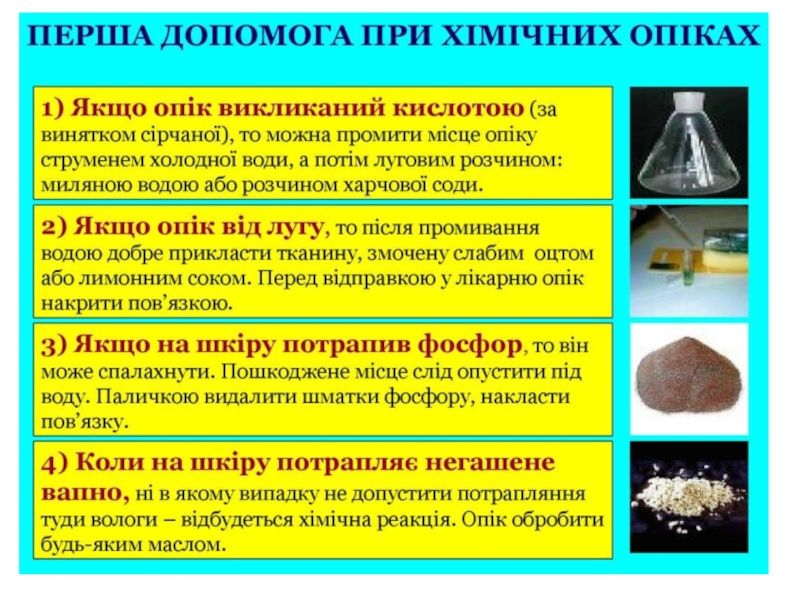 ПЕРША ДОПОМОГА ПРИ ХІМІЧНИХ ОПІКАХ

1) Якщо опік викликаний кислотою (за винятком сірчаної), то можна промити місце опіку струменем холодної води, а потім луговим розчином: миляною водою або розчином харчової соди.

2) Якщо опік від лугу, то після промивання водою добре прикласти тканину, змочену слабим оцтом або лимонним соком. Перед відправкою у лікарню опік накрити пов'язкою.

3) Якщо на шкіру потрапив фосфор, то він може спалахнути. Пошкоджене місце слід опустити під воду. Паличкою видалити шматки фосфору, накласти пов'язку.

4) Коли на шкіру потрапляє негашене вапно, ні в якому випадку не допустити потрапляння туди вологи – відбудеться хімічна реакція. Опік обробити будь-яким маслом.